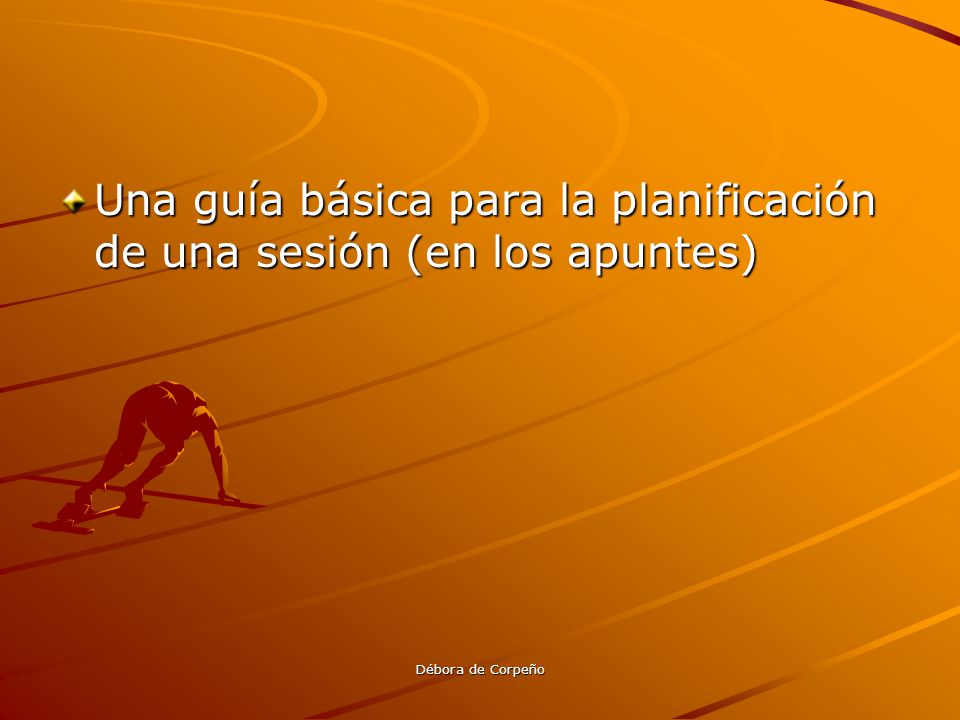 Una guía básica para la planificación de una sesión (en los apuntes)

Débora de Corpeño